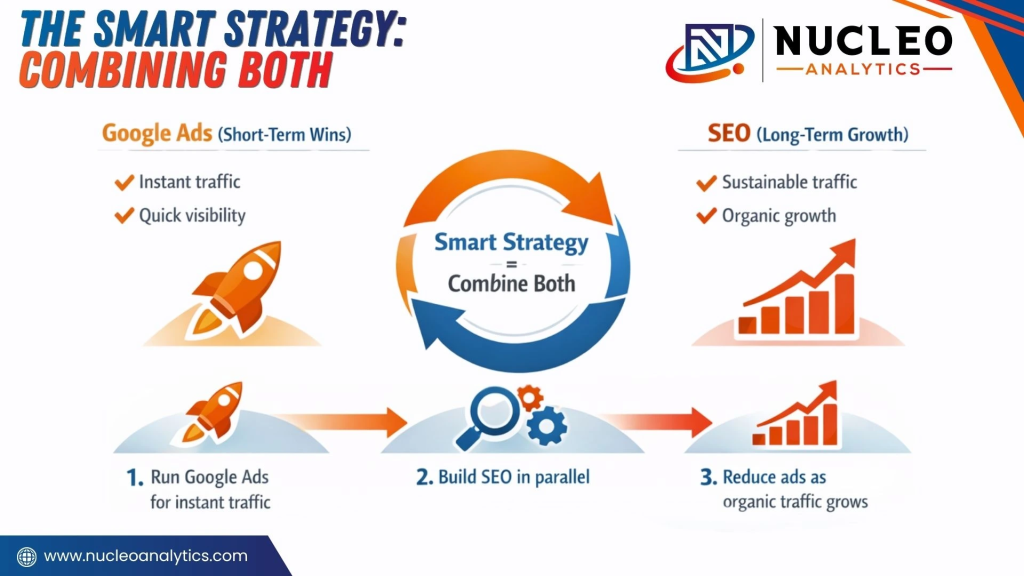 THE SMART STRATEGY:
COMBINING BOTH

NUCLEO
ANALYTICS

Google Ads (Short-Term Wins)
✔ Instant traffic
✔ Quick visibility

Smart Strategy
=
Combine Both

SEO (Long-Term Growth)
✔ Sustainable traffic
✔ Organic growth

1. Run Google Ads for instant traffic

2. Build SEO in parallel

3. Reduce ads as organic traffic grows

www.nucleoanalytics.com